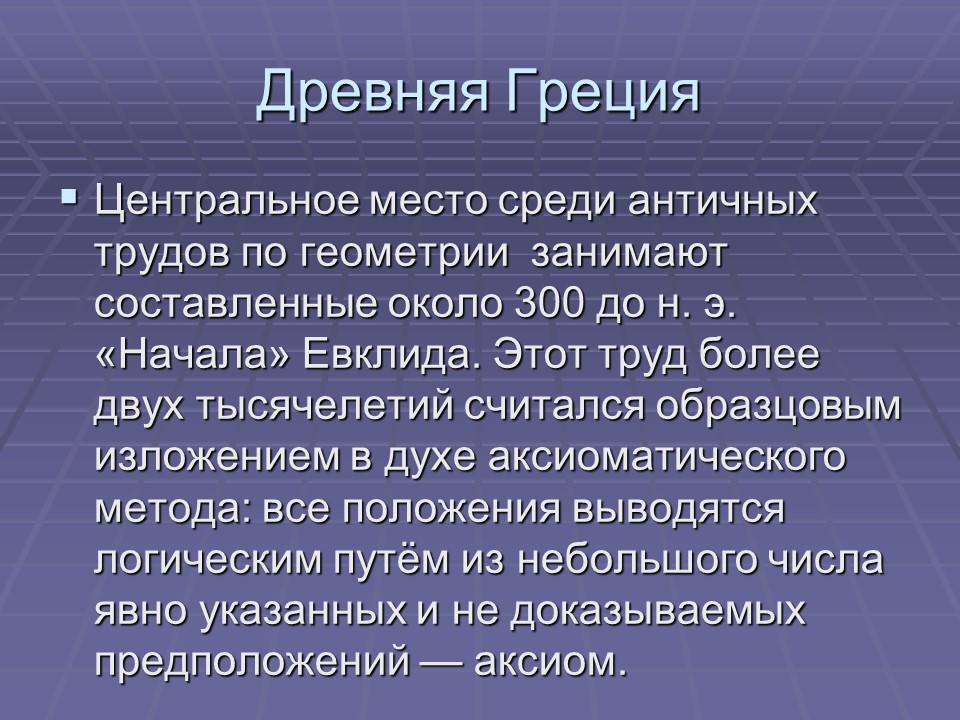 Древняя Греция

Центральное место среди античных трудов по геометрии  занимают составленные около 300 до н. э. «Начала» Евклида. Этот труд более двух тысячелетий считался образцовым изложением в духе аксиоматического метода: все положения выводятся логическим путём из небольшого числа явно указанных и не доказываемых предположений — аксиом.